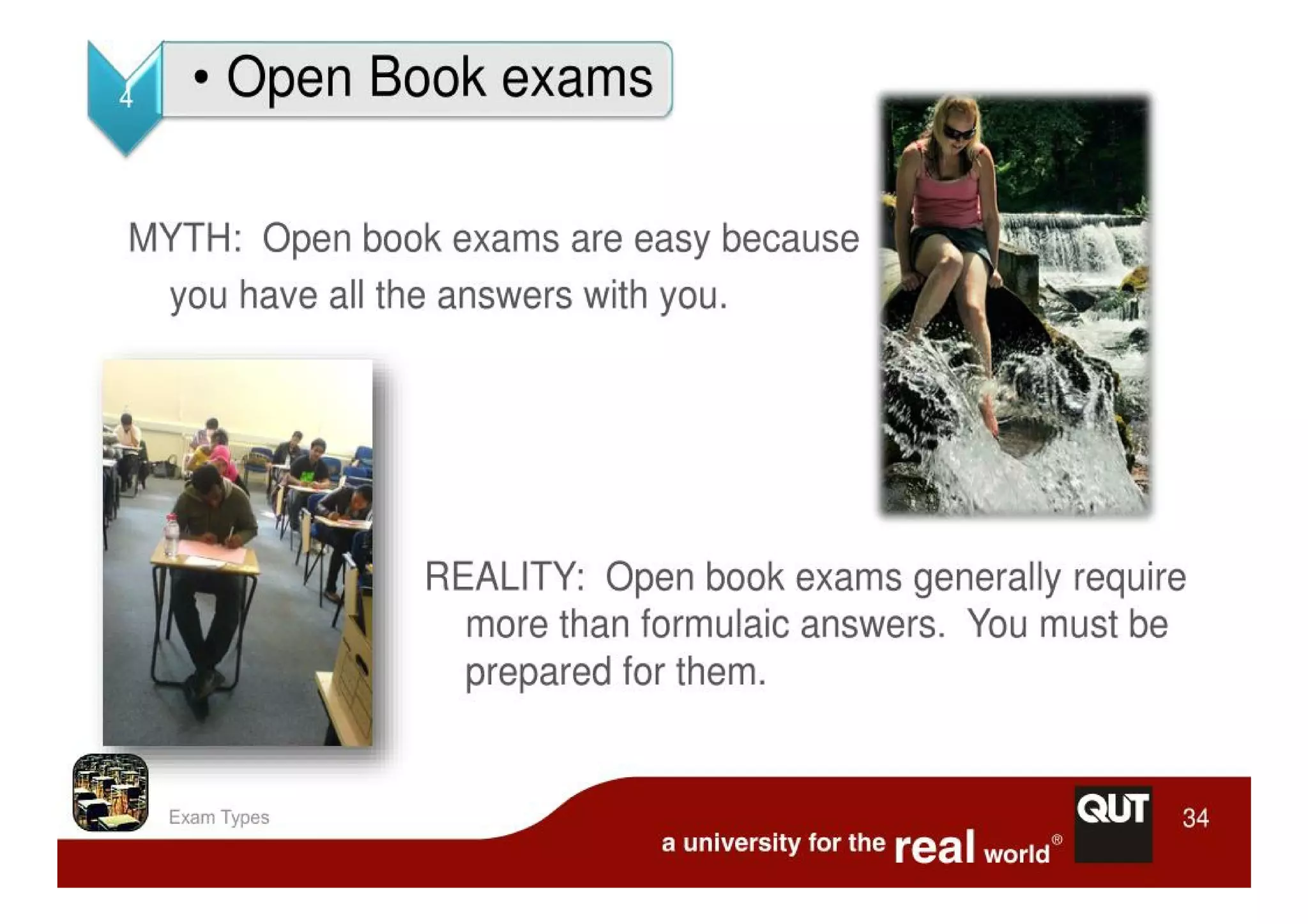 4

• Open Book exams

MYTH: Open book exams are easy because you have all the answers with you.

REALITY: Open book exams generally require more than formulaic answers. You must be prepared for them.

Exam Types

a university for the real world®

QUT

34